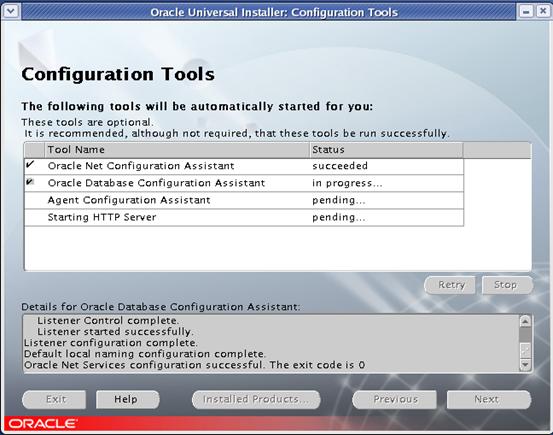 Oracle Universal Installer: Configuration Tools

Configuration Tools

The following tools will be automatically started for you:

These tools are optional.
It is recommended, although not required, that these tools be run successfully.

| | Tool Name | Status |
|---|---|---|
| ✔ | Oracle Net Configuration Assistant | succeeded |
| ✔ | Oracle Database Configuration Assistant | in progress... |
| | Agent Configuration Assistant | pending... |
| | Starting HTTP Server | pending... |

Retry Stop

Details for Oracle Database Configuration Assistant:

Listener Control complete.
Listener started successfully.
Listener configuration complete.
Default local naming configuration complete.
Oracle Net Services configuration successful. The exit code is 0

Exit Help Installed Products... Previous Next

ORACLE